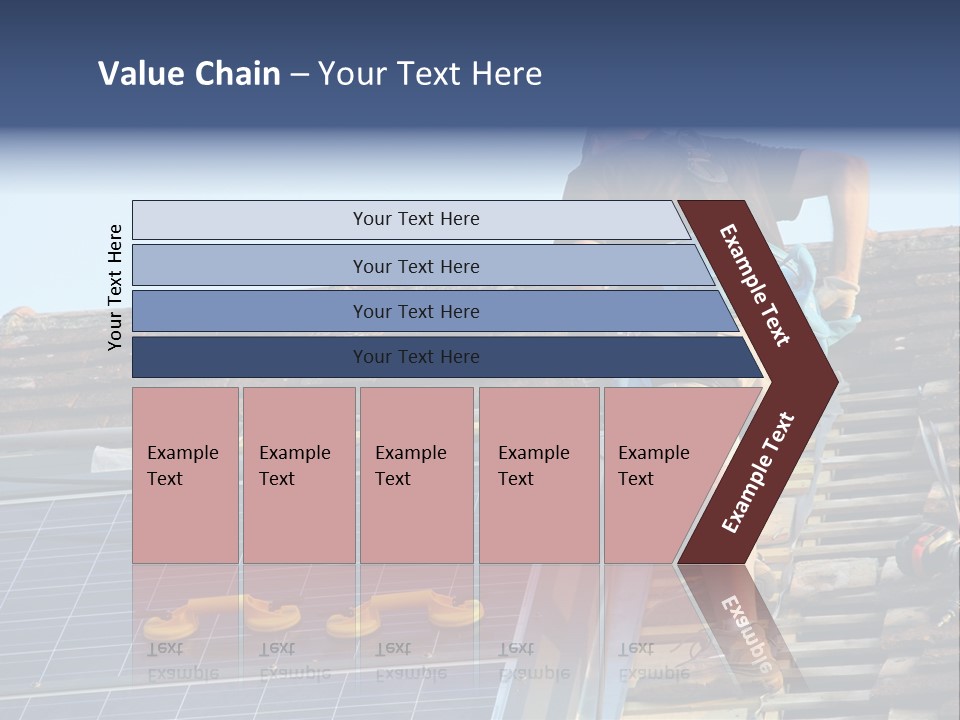 Value Chain – Your Text Here

Your Text Here

Your Text Here

Your Text Here

Your Text Here

Your Text Here

Example Text

Example Text

Example Text

Example Text

Example Text

Example Text

Example Text